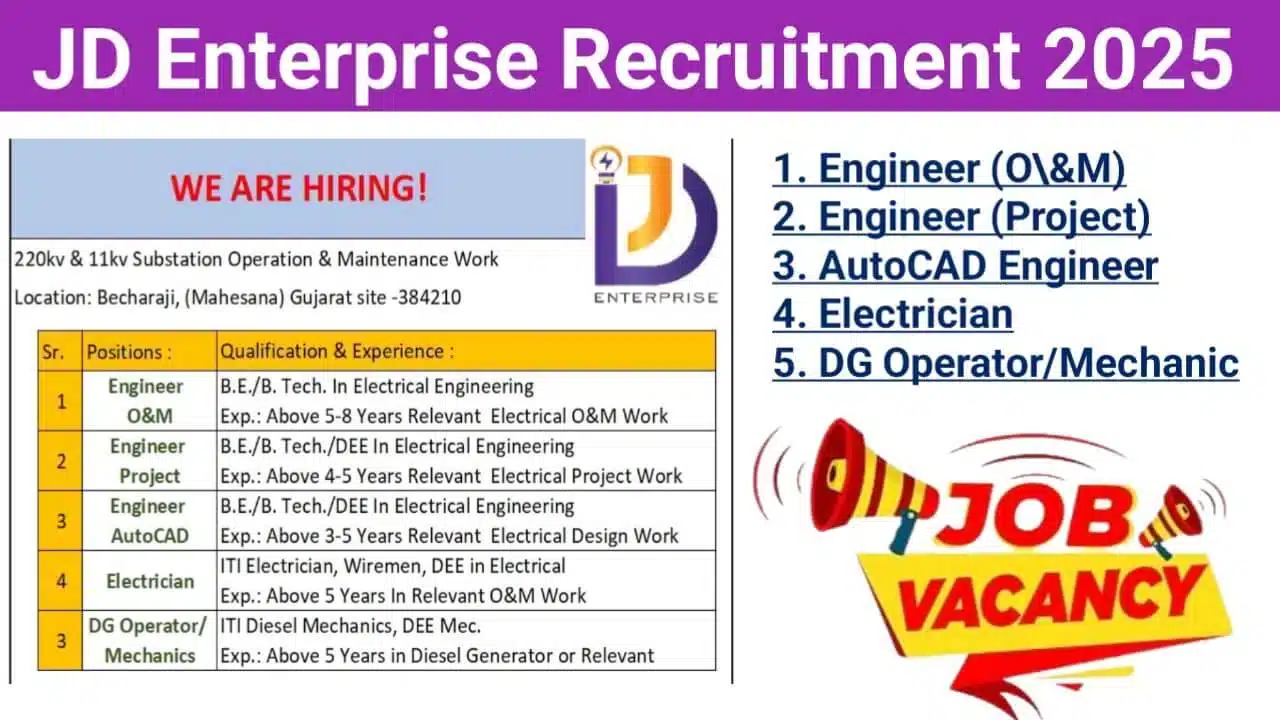 JD Enterprise Recruitment 2025

WE ARE HIRING!

JD ENTERPRISE

220kv & 11kv Substation Operation & Maintenance Work

Location: Becharaji, (Mahesana) Gujarat site -384210

| Sr. | Positions : | Qualification & Experience : |
|---|---|---|
| 1 | Engineer O&M | B.E./B. Tech. In Electrical Engineering Exp.: Above 5-8 Years Relevant Electrical O&M Work |
| 2 | Engineer Project | B.E./B. Tech./DEE In Electrical Engineering Exp.: Above 4-5 Years Relevant Electrical Project Work |
| 3 | Engineer AutoCAD | B.E./B. Tech./DEE In Electrical Engineering Exp.: Above 3-5 Years Relevant Electrical Design Work |
| 4 | Electrician | ITI Electrician, Wiremen, DEE in Electrical Exp.: Above 5 Years In Relevant O&M Work |
| 3 | DG Operator/ Mechanics | ITI Diesel Mechanics, DEE Mec. Exp.: Above 5 Years in Diesel Generator or Relevant |

1. Engineer (O\&M)
2. Engineer (Project)
3. AutoCAD Engineer
4. Electrician
5. DG Operator/Mechanic

JOB VACANCY